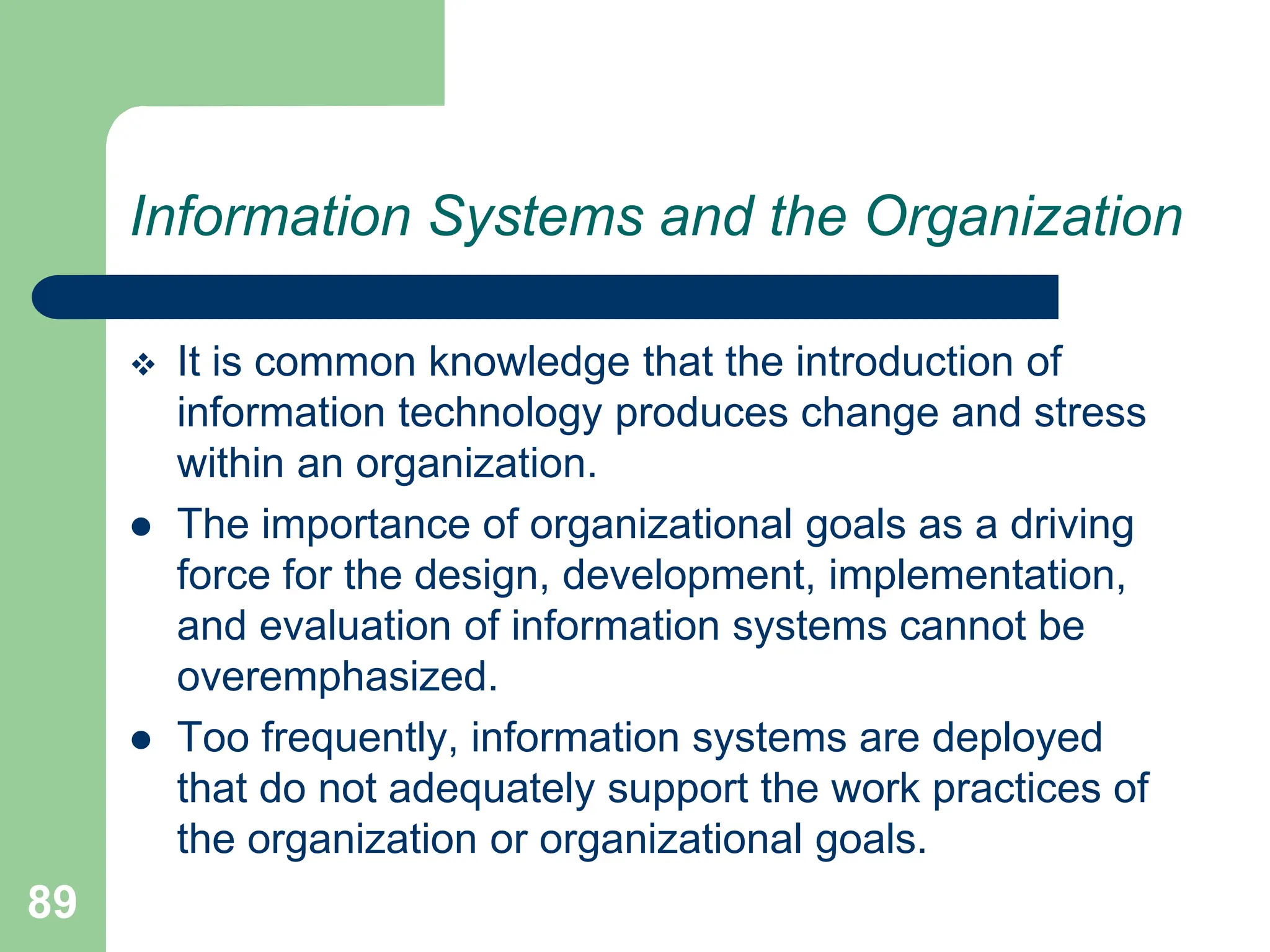 Information Systems and the Organization

❖ It is common knowledge that the introduction of information technology produces change and stress within an organization.

● The importance of organizational goals as a driving force for the design, development, implementation, and evaluation of information systems cannot be overemphasized.

● Too frequently, information systems are deployed that do not adequately support the work practices of the organization or organizational goals.

89